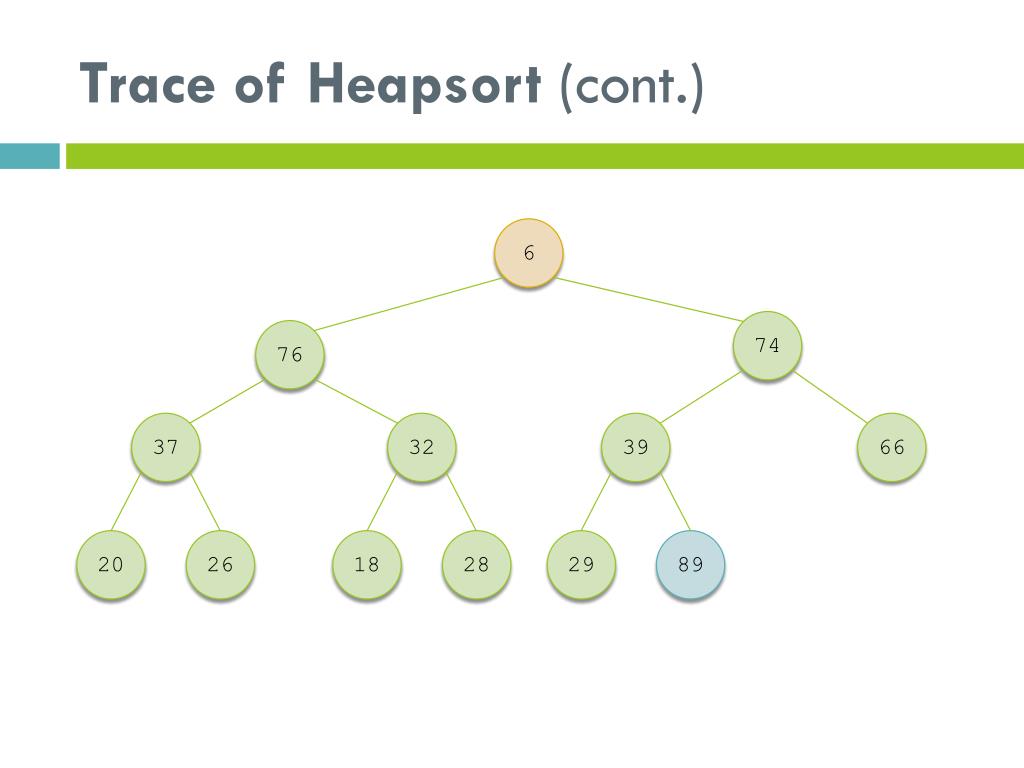 Trace of Heapsort (cont.)

6

76

74

37

32

39

66

20

26

18

28

29

89